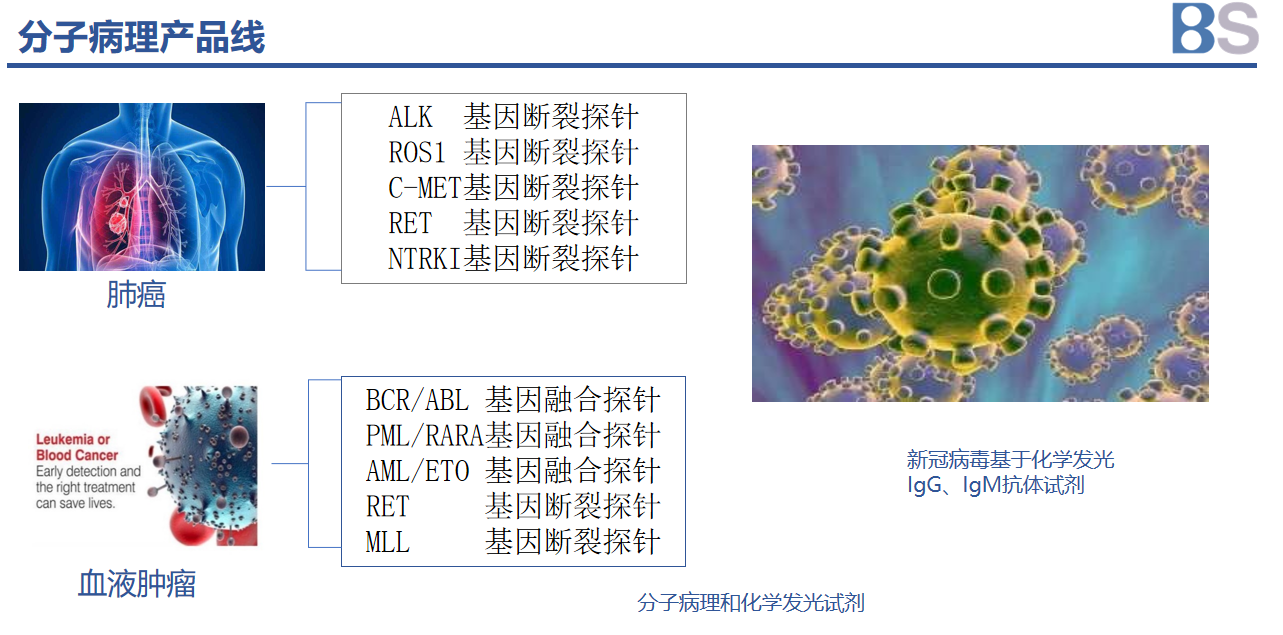 分子病理产品线

BS

ALK 基因断裂探针
ROS1 基因断裂探针
C-MET基因断裂探针
RET 基因断裂探针
NTRKI基因断裂探针

肺癌

Leukemia or Blood Cancer
Early detection and the right treatment can save lives.

BCR/ABL 基因融合探针
PML/RARA基因融合探针
AML/ETO 基因融合探针
RET 基因断裂探针
MLL 基因断裂探针

血液肿瘤

新冠病毒基于化学发光
IgG、IgM抗体试剂

分子病理和化学发光试剂